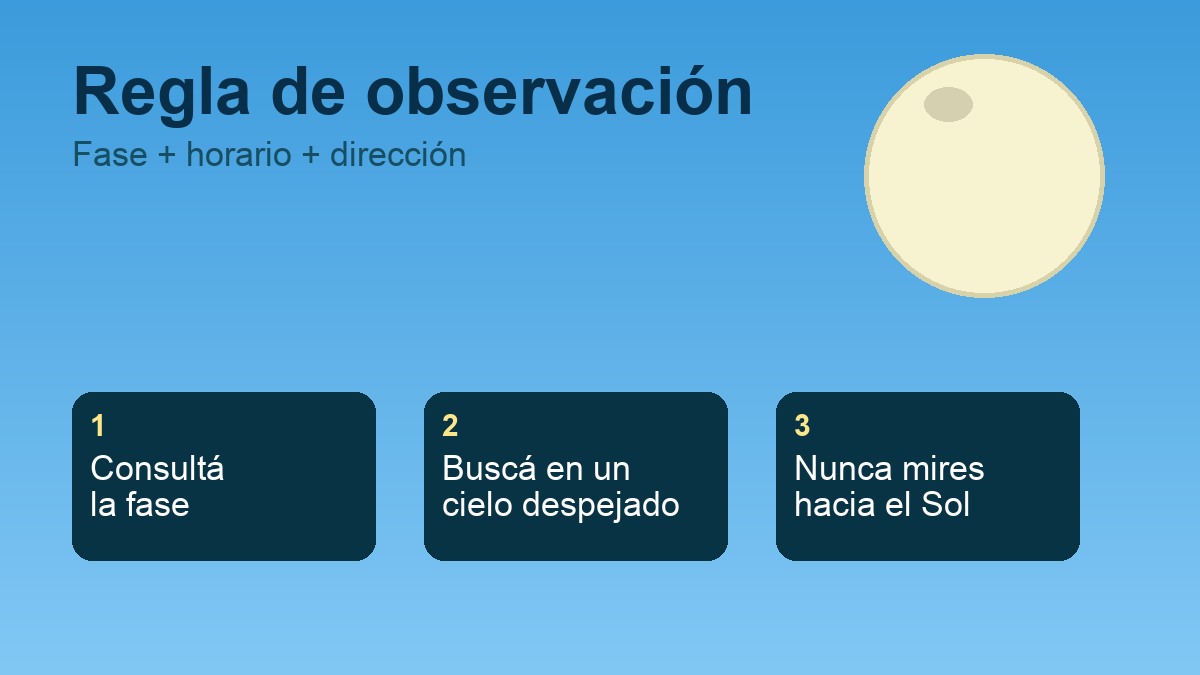 Regla de observación

Fase + horario + dirección

1
Consultá la fase

2
Buscá en un cielo despejado

3
Nunca mires hacia el Sol